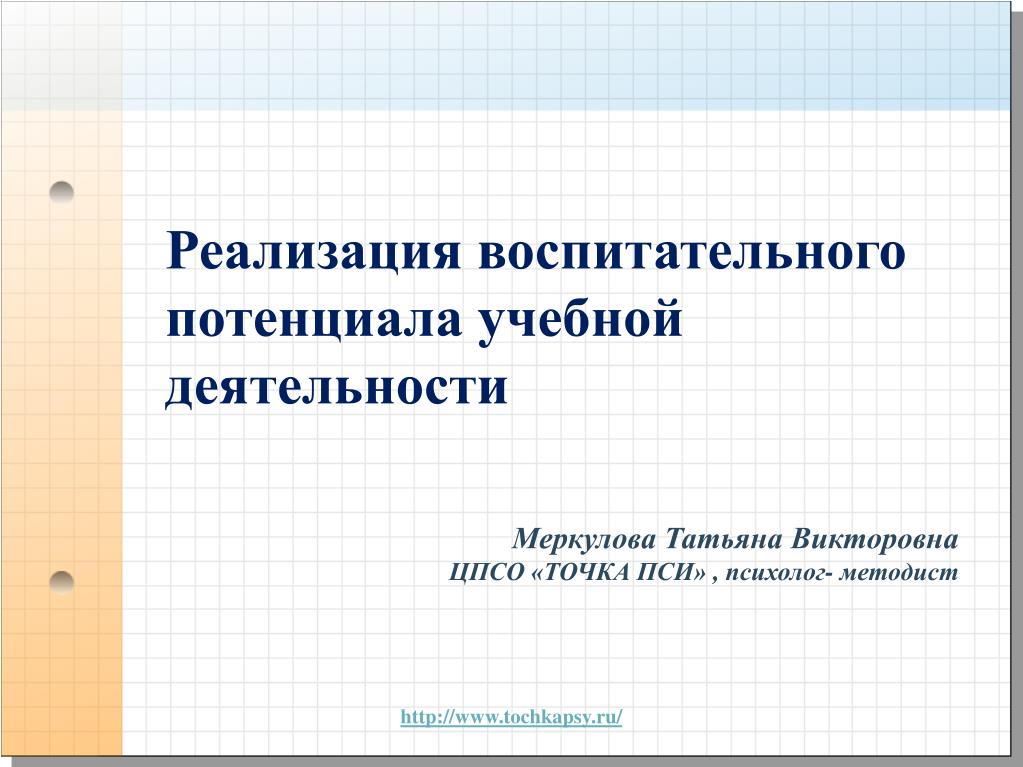 Реализация воспитательного потенциала учебной деятельности

Меркулова Татьяна Викторовна
ЦПСО «ТОЧКА ПСИ» , психолог- методист

http://www.tochkapsy.ru/